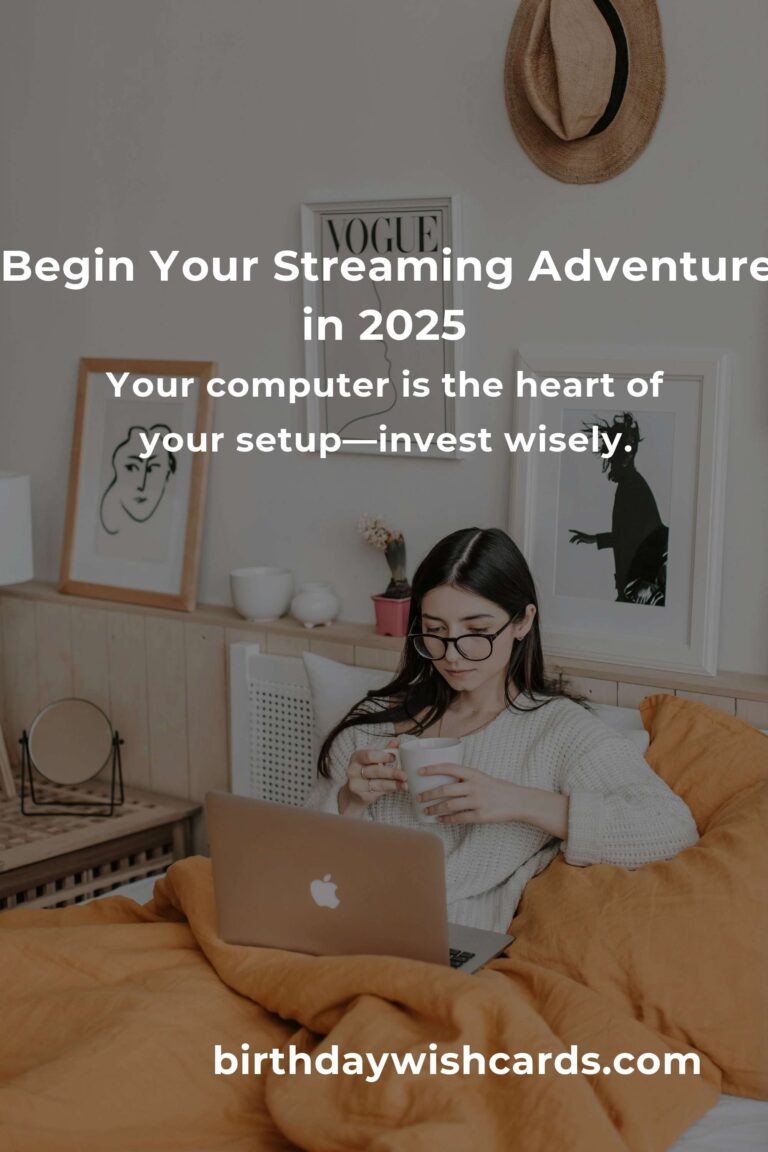 VOGUE

Begin Your Streaming Adventure in 2025

Your computer is the heart of your setup—invest wisely.

birthdaywishcards.com